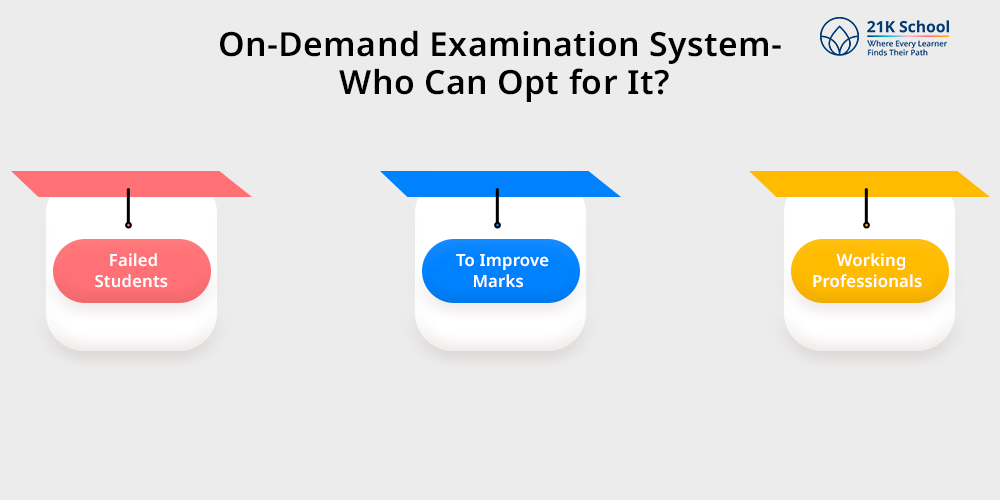 On-Demand Examination System-
Who Can Opt for It?

21K School
Where Every Learner
Finds Their Path

Failed Students

To Improve Marks

Working Professionals